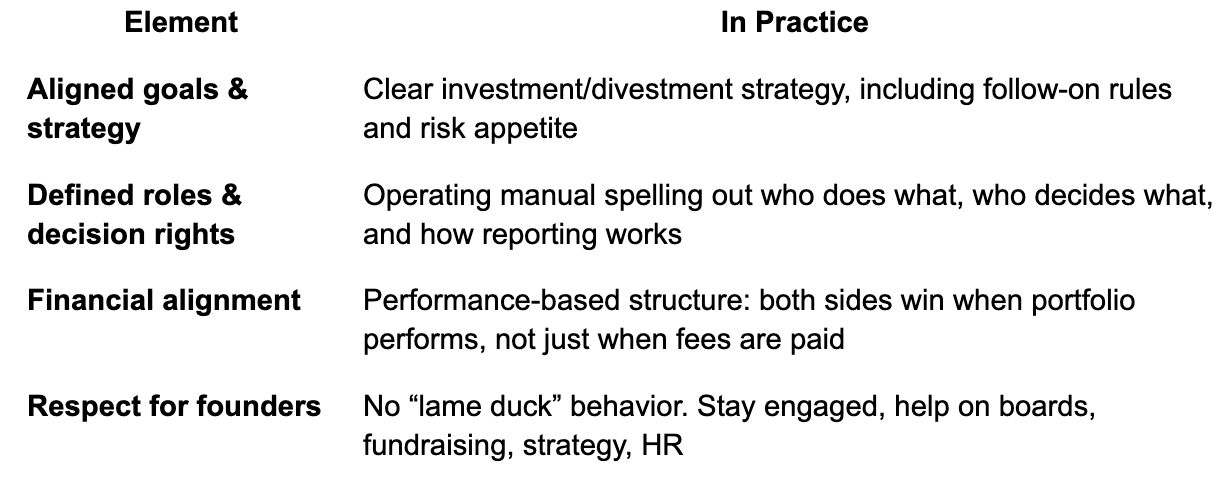 | Element | In Practice |
|---|---|
| **Aligned goals & strategy** | Clear investment/divestment strategy, including follow-on rules and risk appetite |
| **Defined roles & decision rights** | Operating manual spelling out who does what, who decides what, and how reporting works |
| **Financial alignment** | Performance-based structure: both sides win when portfolio performs, not just when fees are paid |
| **Respect for founders** | No “lame duck” behavior. Stay engaged, help on boards, fundraising, strategy, HR |